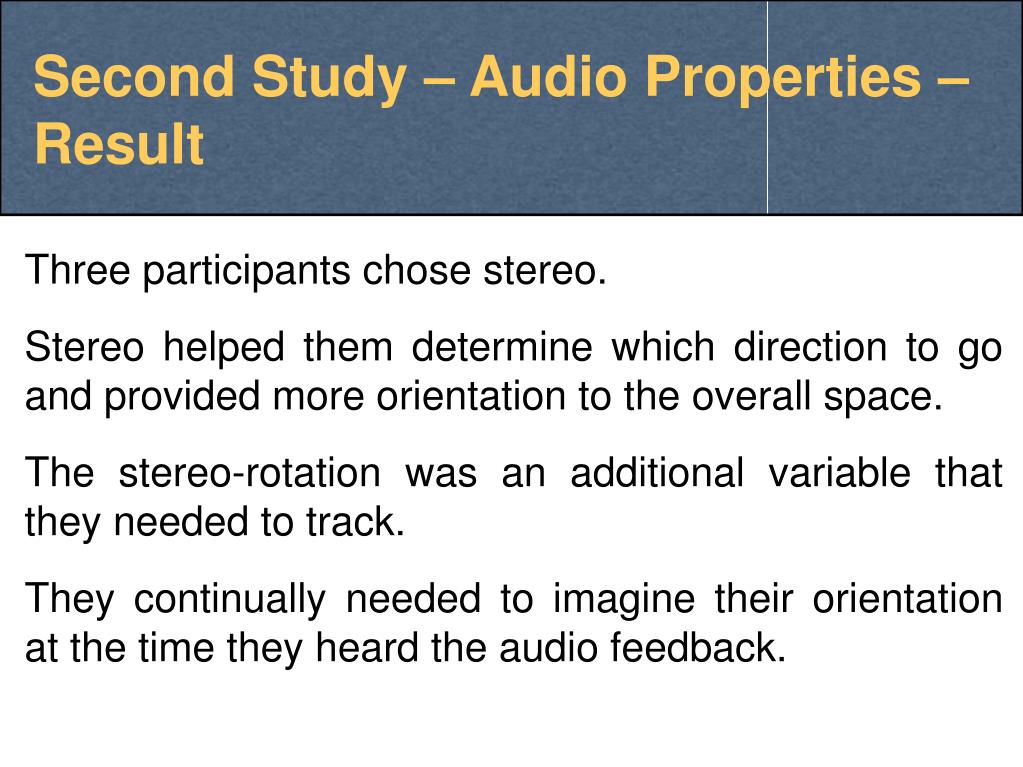 Second Study – Audio Properties – Result

Three participants chose stereo.

Stereo helped them determine which direction to go and provided more orientation to the overall space.

The stereo-rotation was an additional variable that they needed to track.

They continually needed to imagine their orientation at the time they heard the audio feedback.